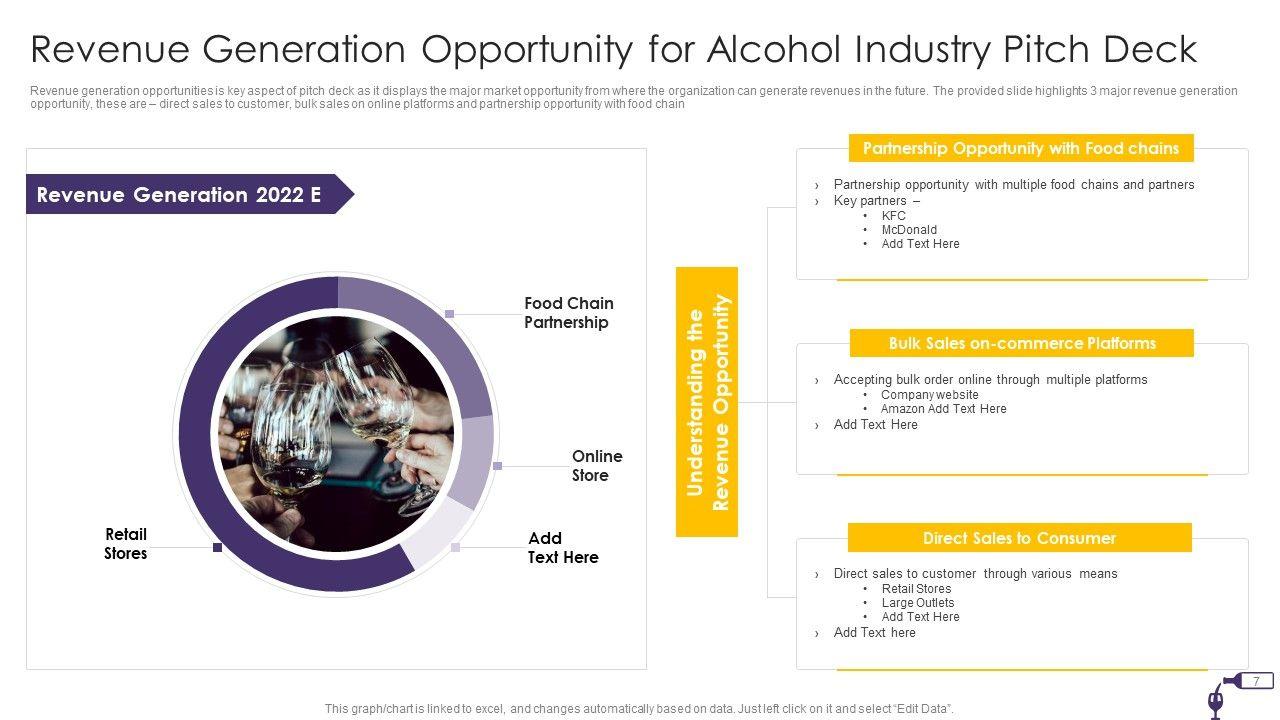 Revenue Generation Opportunity for Alcohol Industry Pitch Deck

Revenue generation opportunities is key aspect of pitch deck as it displays the major market opportunity from where the organization can generate revenues in the future. The provided slide highlights 3 major revenue generation opportunity, these are – direct sales to customer, bulk sales on online platforms and partnership opportunity with food chain

Revenue Generation 2022 E

Food Chain Partnership

Online Store

Add Text Here

Retail Stores

Understanding the Revenue Opportunity

Partnership Opportunity with Food chains

› Partnership opportunity with multiple food chains and partners
› Key partners –
• KFC
• McDonald
• Add Text Here

Bulk Sales on-commerce Platforms

› Accepting bulk order online through multiple platforms
• Company website
• Amazon Add Text Here
› Add Text Here

Direct Sales to Consumer

› Direct sales to customer through various means
• Retail Stores
• Large Outlets
• Add Text Here
› Add Text here

This graph/chart is linked to excel, and changes automatically based on data. Just left click on it and select "Edit Data".

7